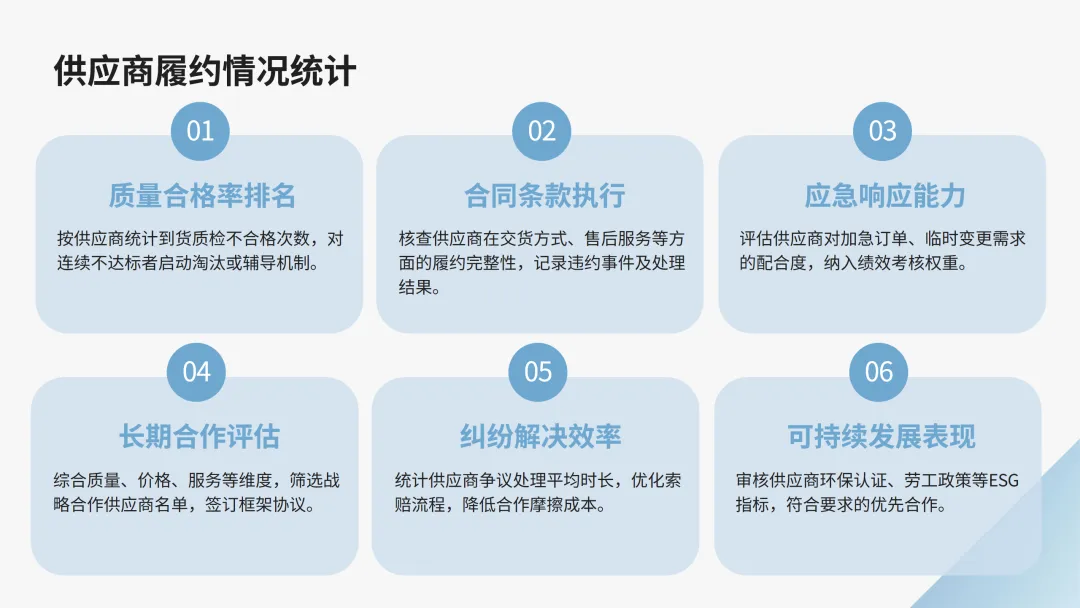 供应商履约情况统计

01

质量合格率排名

按供应商统计到货质检不合格次数，对连续不达标者启动淘汰或辅导机制。

02

合同条款执行

核查供应商在交货方式、售后服务等方面的履约完整性，记录违约事件及处理结果。

03

应急响应能力

评估供应商对加急订单、临时变更需求的配合度，纳入绩效考核权重。

04

长期合作评估

综合质量、价格、服务等维度，筛选战略合作供应商名单，签订框架协议。

05

纠纷解决效率

统计供应商争议处理平均时长，优化索赔流程，降低合作摩擦成本。

06

可持续发展表现

审核供应商环保认证、劳工政策等ESG指标，符合要求的优先合作。